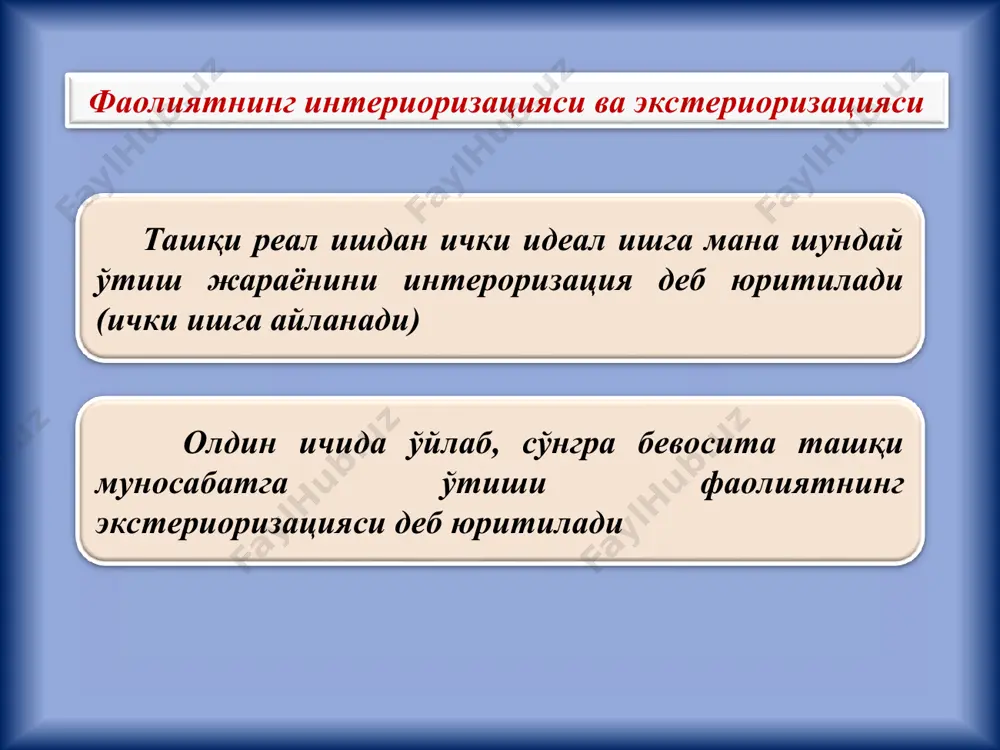 Фаолиятнинг интериоризацияси ва экстериоризацияси

Ташқи реал ишдан ички идеал ишга мана шундай ўтиш жараёнини интероризация деб юритилади (ички ишга айланади)

Олдин ичида ўйлаб, сўнгра бевосита ташқи муносабатга ўтиши фаолиятнинг экстериоризацияси деб юритилади

FaylHub.uz